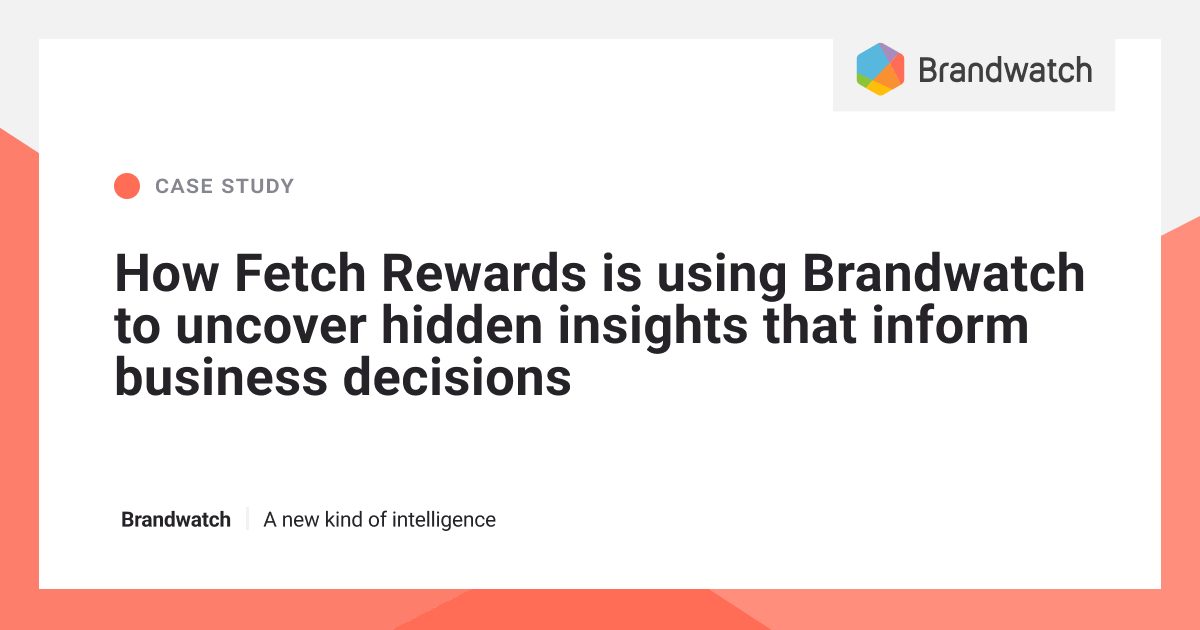 Brandwatch

CASE STUDY

How Fetch Rewards is using Brandwatch to uncover hidden insights that inform business decisions

Brandwatch | A new kind of intelligence